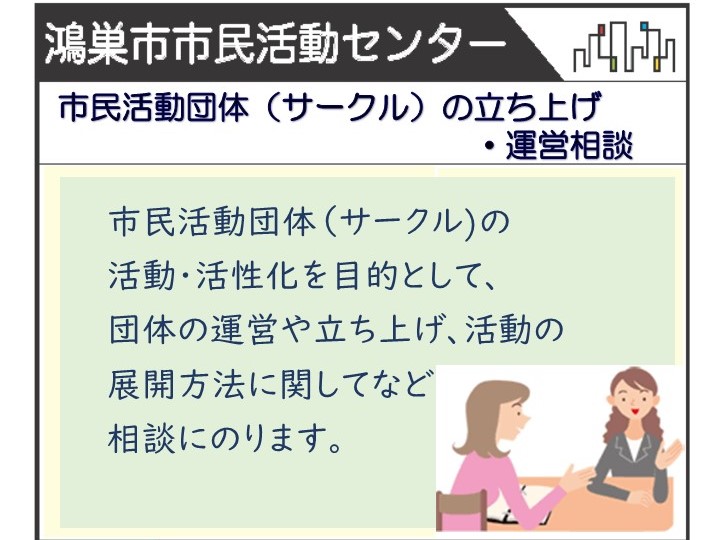 鴻巣市市民活動センター

市民活動団体（サークル）の立ち上げ
・運営相談

市民活動団体(サークル)の
活動・活性化を目的として、
団体の運営や立ち上げ、活動の
展開方法に関してなど
相談にのります。